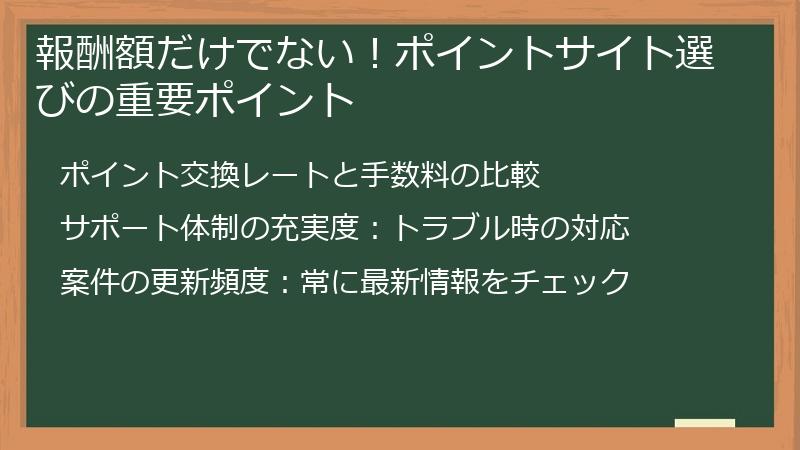 報酬額だけでない！ポイントサイト選びの重要ポイント

ポイント交換レートと手数料の比較

サポート体制の充実度：トラブル時の対応

案件の更新頻度：常に最新情報をチェック